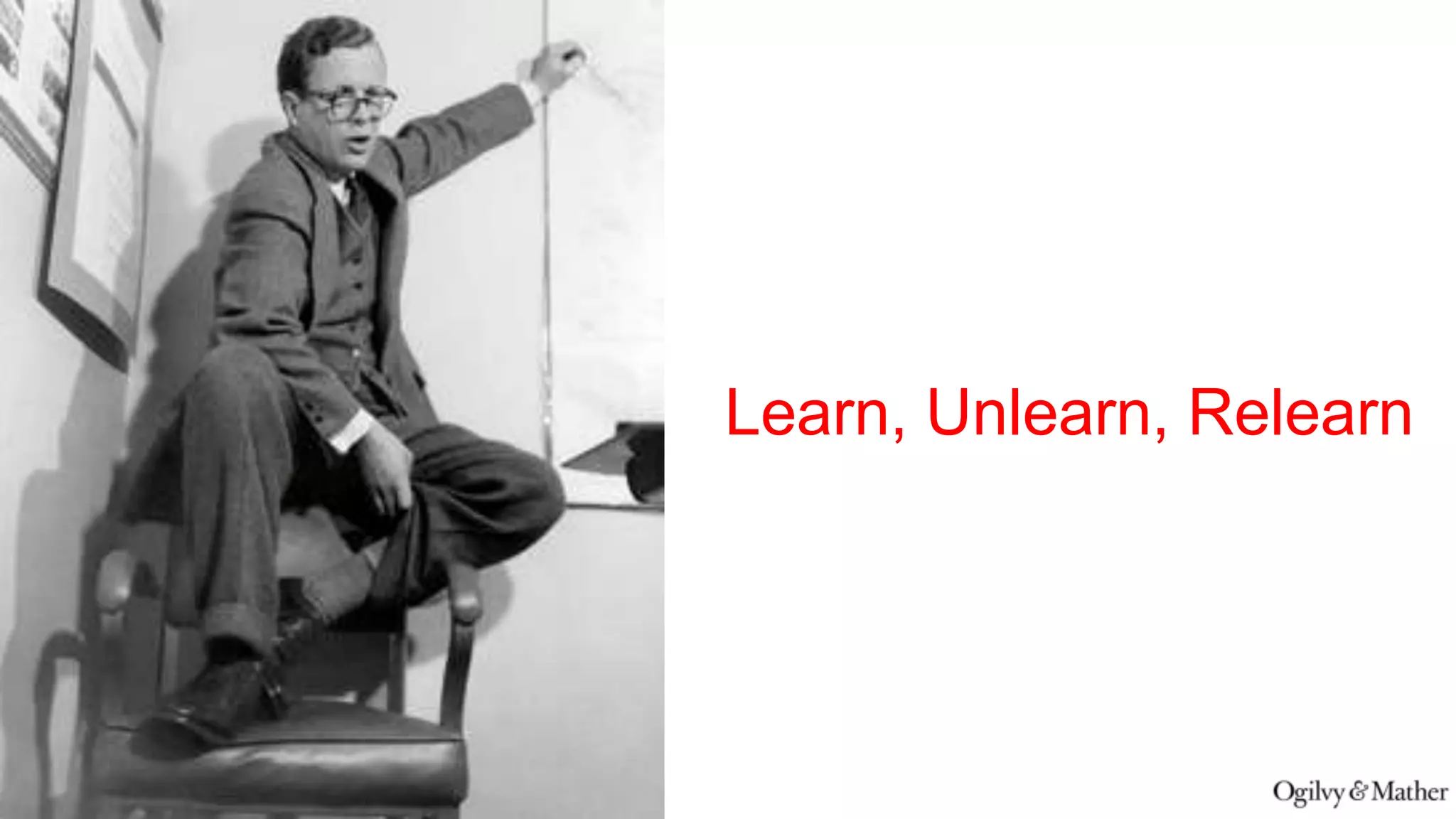 Learn, Unlearn, Relearn

Ogilvy & Mather